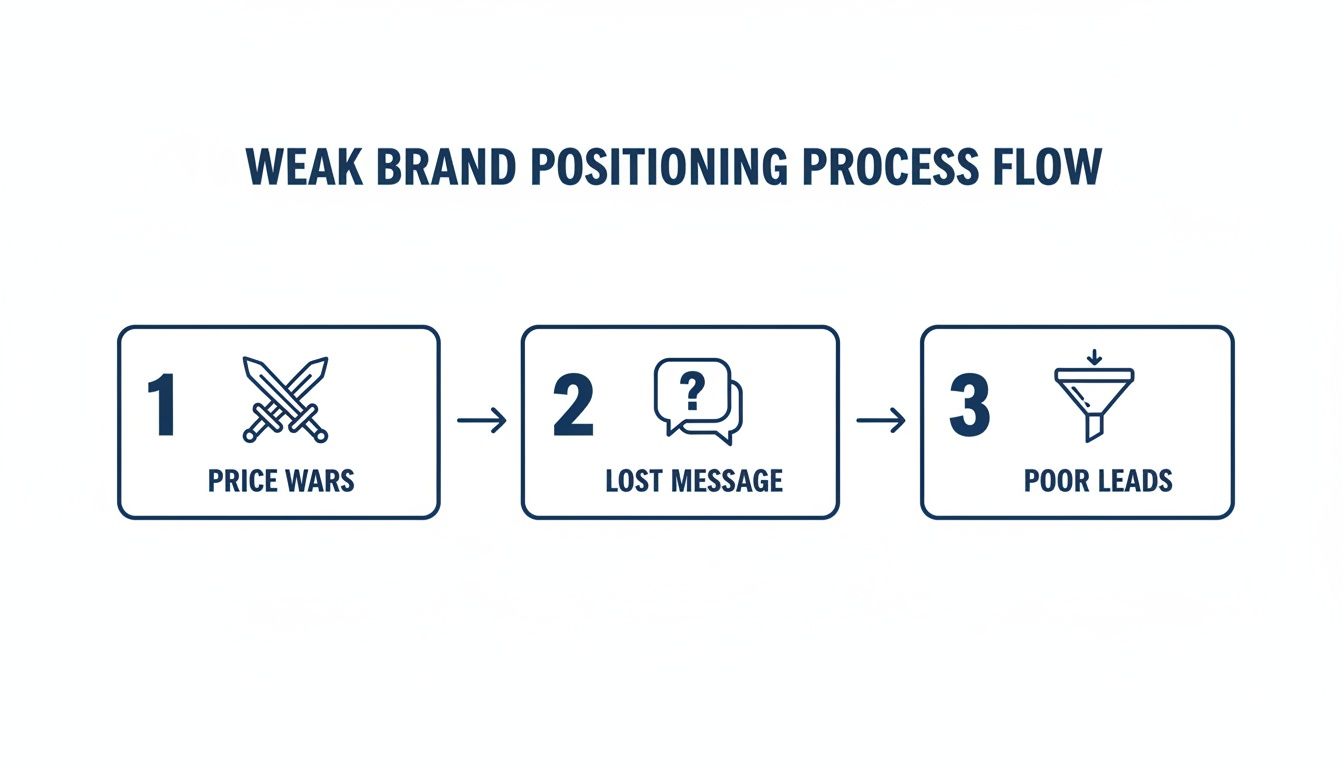 WEAK BRAND POSITIONING PROCESS FLOW

1
PRICE WARS

2
?
LOST MESSAGE

3
POOR LEADS